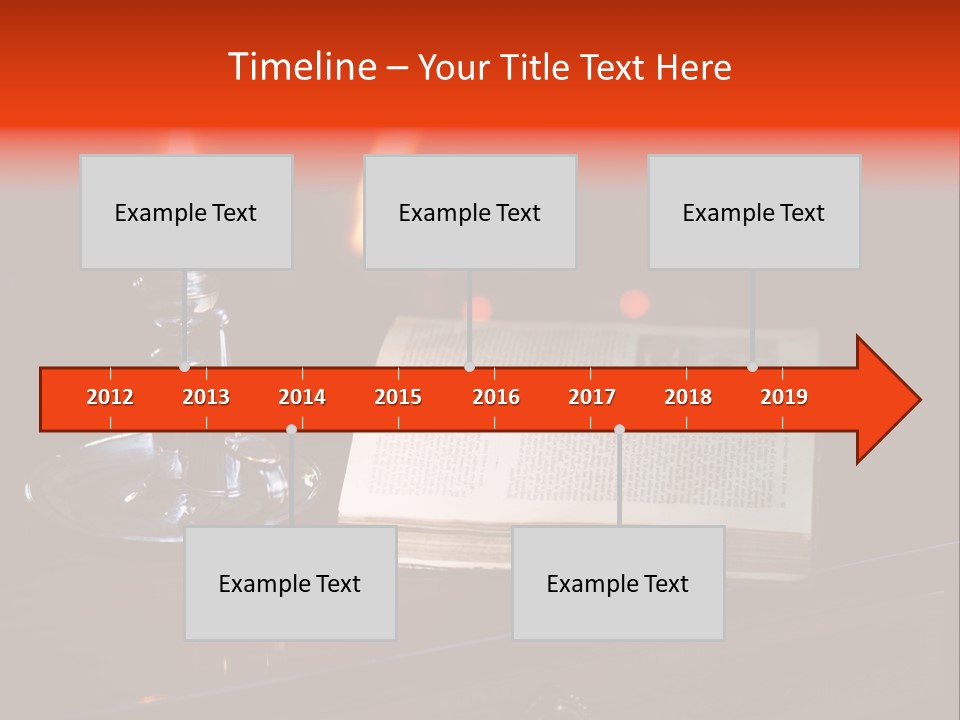 Timeline – Your Title Text Here

Example Text

Example Text

Example Text

2012 2013 2014 2015 2016 2017 2018 2019

Example Text

Example Text